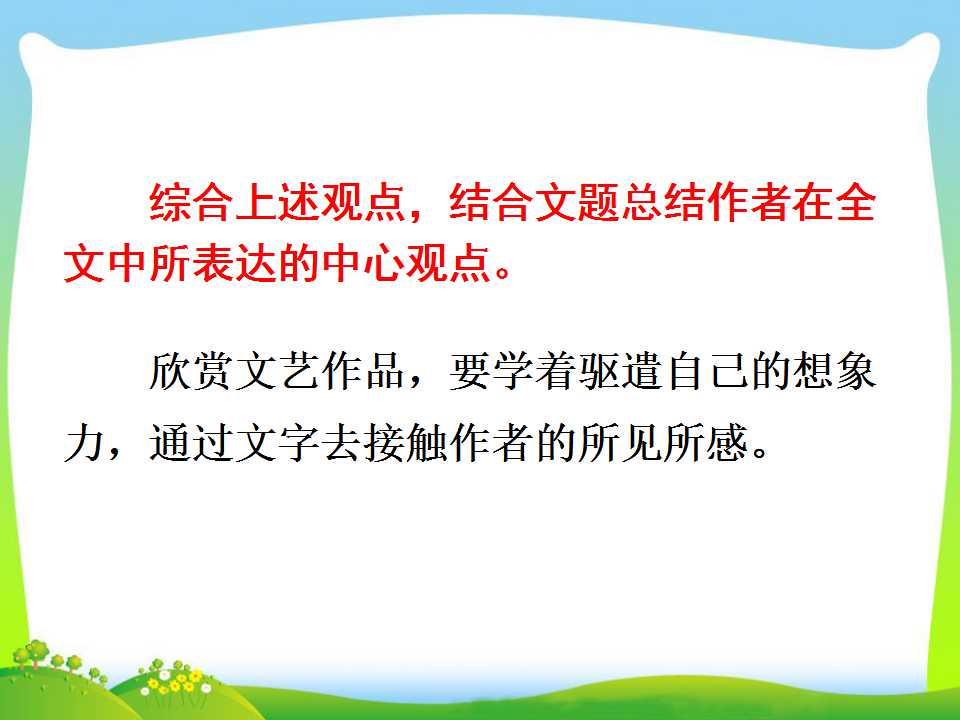 综合上述观点，结合文题总结作者在全文中所表达的中心观点。

欣赏文艺作品，要学着驱遣自己的想象力，通过文字去接触作者的所见所感。